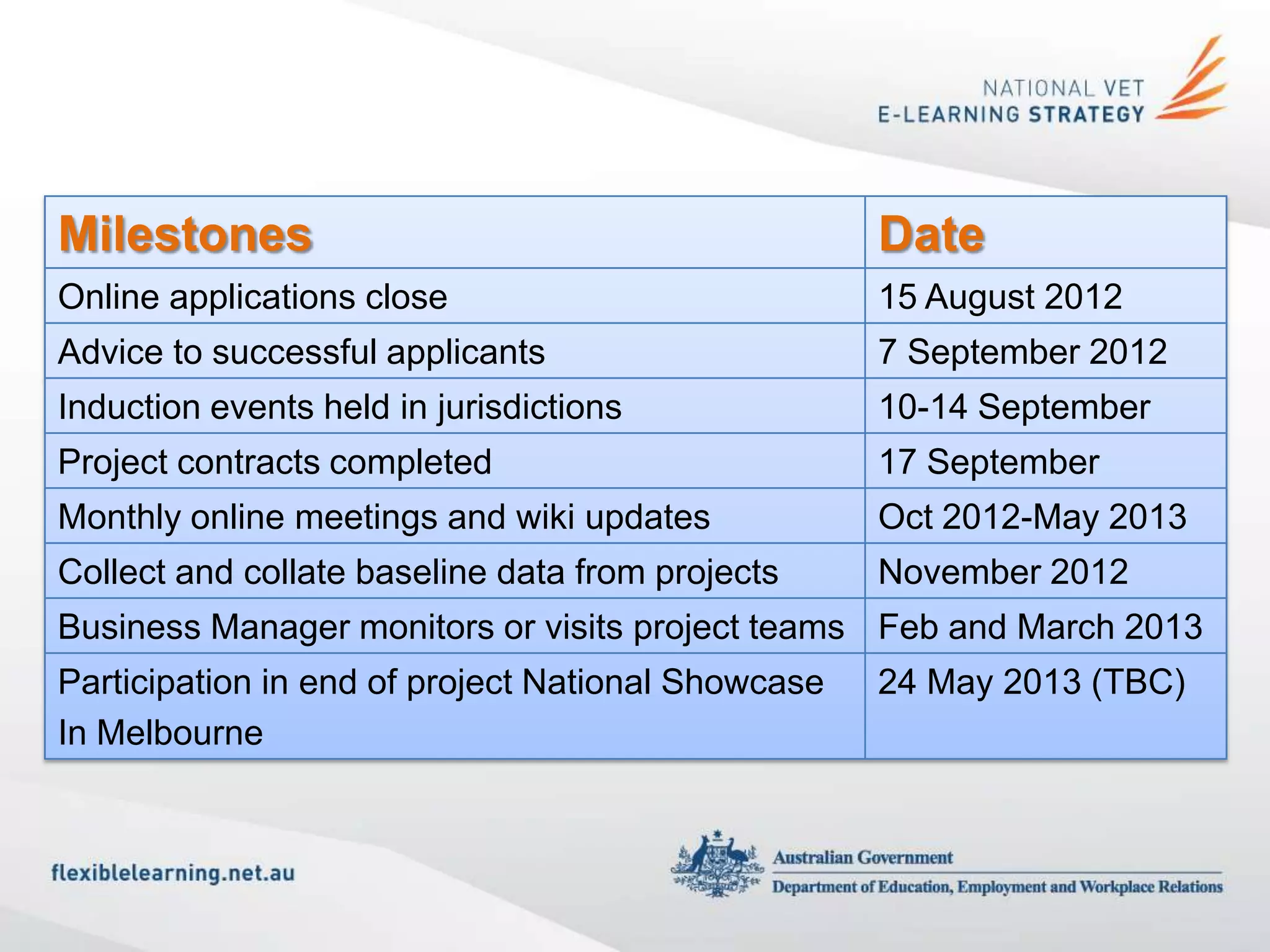 NATIONAL VET
E-LEARNING STRATEGY

| Milestones | Date |
|---|---|
| Online applications close | 15 August 2012 |
| Advice to successful applicants | 7 September 2012 |
| Induction events held in jurisdictions | 10-14 September |
| Project contracts completed | 17 September |
| Monthly online meetings and wiki updates | Oct 2012-May 2013 |
| Collect and collate baseline data from projects | November 2012 |
| Business Manager monitors or visits project teams | Feb and March 2013 |
| Participation in end of project National Showcase In Melbourne | 24 May 2013 (TBC) |

flexiblelearning.net.au

Australian Government
Department of Education, Employment and Workplace Relations